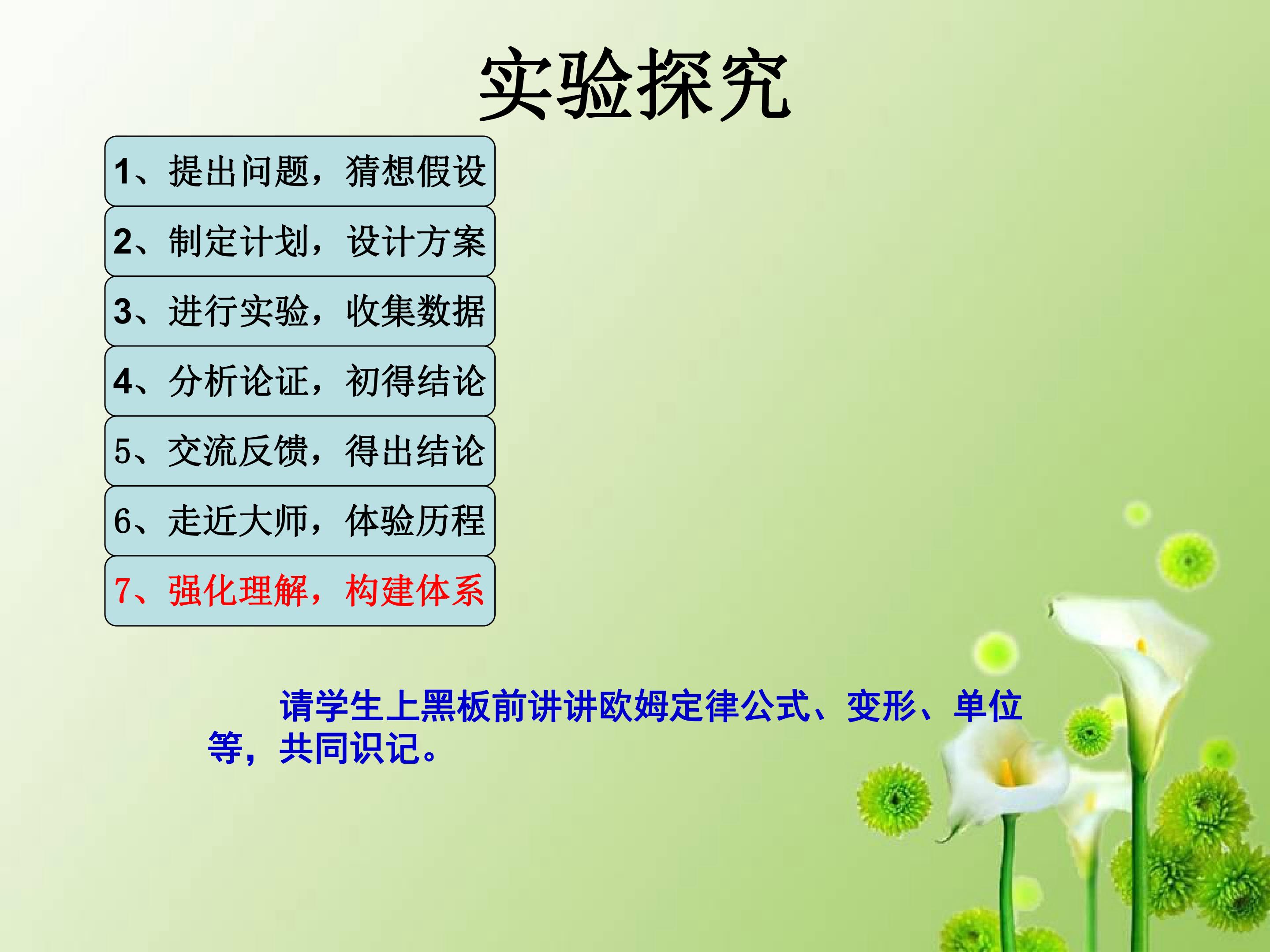 实验探究

1、提出问题，猜想假设

2、制定计划，设计方案

3、进行实验，收集数据

4、分析论证，初得结论

5、交流反馈，得出结论

6、走近大师，体验历程

7、强化理解，构建体系

请学生上黑板前讲讲欧姆定律公式、变形、单位等，共同识记。